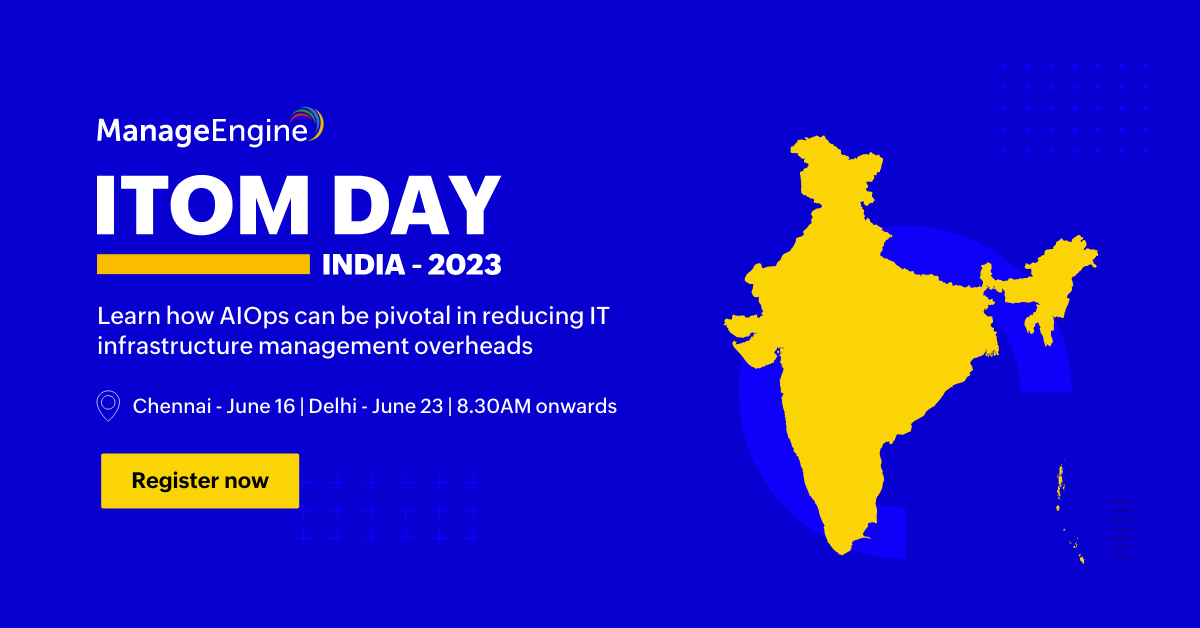 ManageEngine

ITOM DAY

INDIA - 2023

Learn how AIOps can be pivotal in reducing IT infrastructure management overheads

Chennai - June 16 | Delhi - June 23 | 8.30AM onwards

Register now